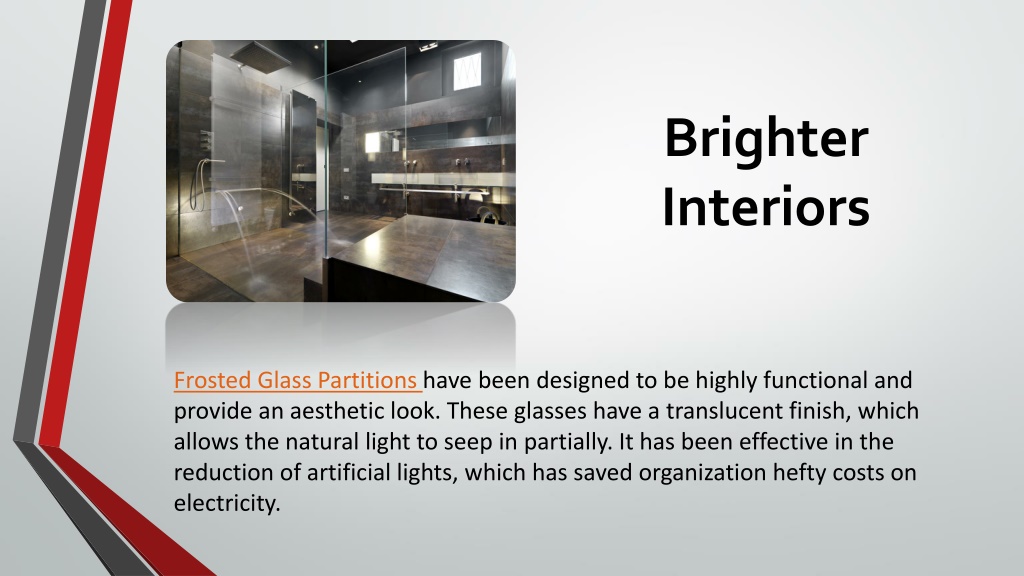 Brighter Interiors

Frosted Glass Partitions have been designed to be highly functional and provide an aesthetic look. These glasses have a translucent finish, which allows the natural light to seep in partially. It has been effective in the reduction of artificial lights, which has saved organization hefty costs on electricity.